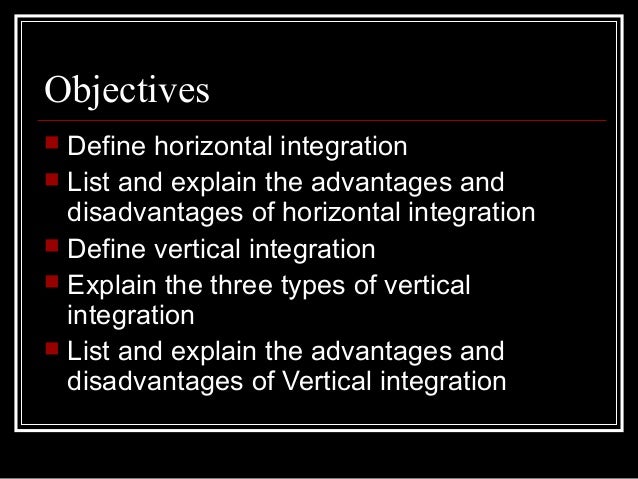 Objectives

- Define horizontal integration
- List and explain the advantages and disadvantages of horizontal integration
- Define vertical integration
- Explain the three types of vertical integration
- List and explain the advantages and disadvantages of Vertical integration